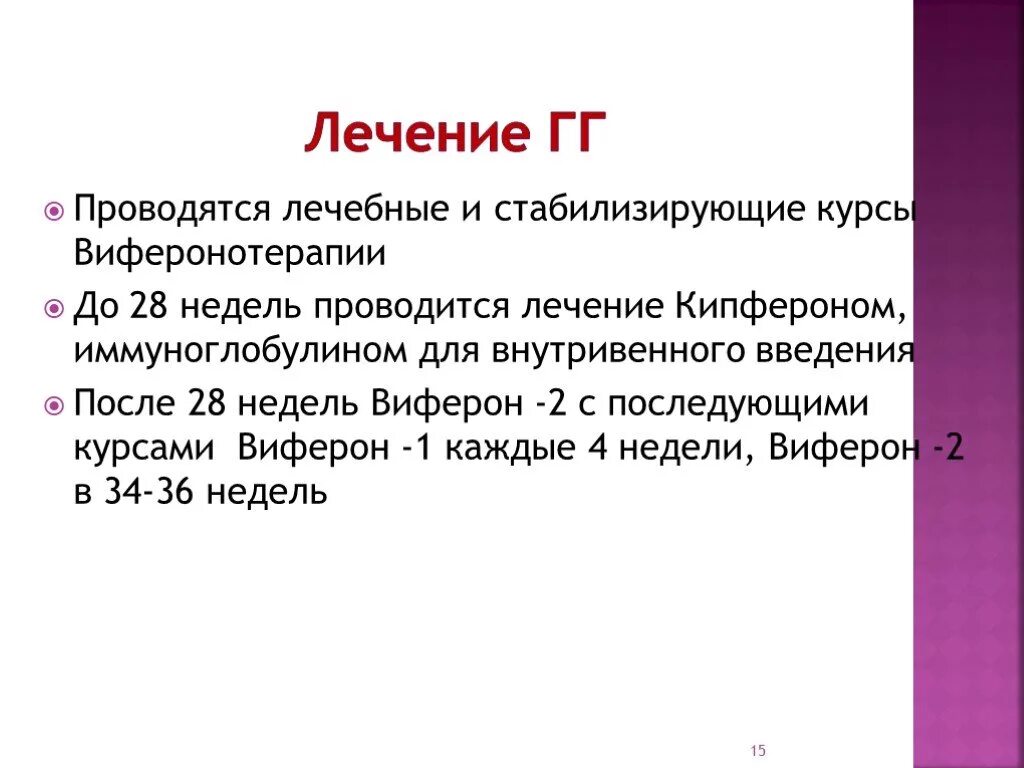 Лечение ГГ

Проводятся лечебные и стабилизирующие курсы Виферонотерапии

До 28 недель проводится лечение Кипфероном, иммуноглобулином для внутривенного введения

После 28 недель Виферон -2 с последующими курсами Виферон -1 каждые 4 недели, Виферон -2 в 34-36 недель

15